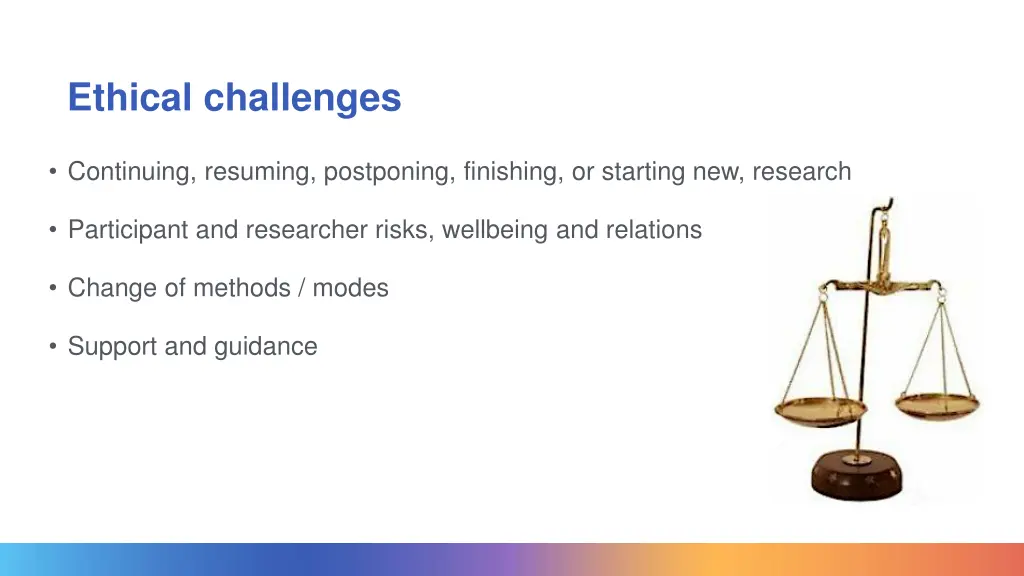 Ethical challenges

• Continuing, resuming, postponing, finishing, or starting new, research

• Participant and researcher risks, wellbeing and relations

• Change of methods / modes

• Support and guidance